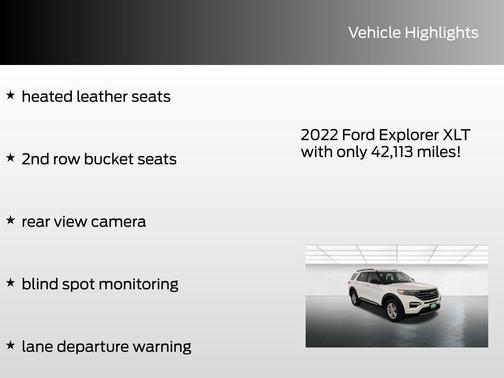 Vehicle Highlights

★ heated leather seats

★ 2nd row bucket seats

★ rear view camera

★ blind spot monitoring

★ lane departure warning

2022 Ford Explorer XLT with only 42,113 miles!